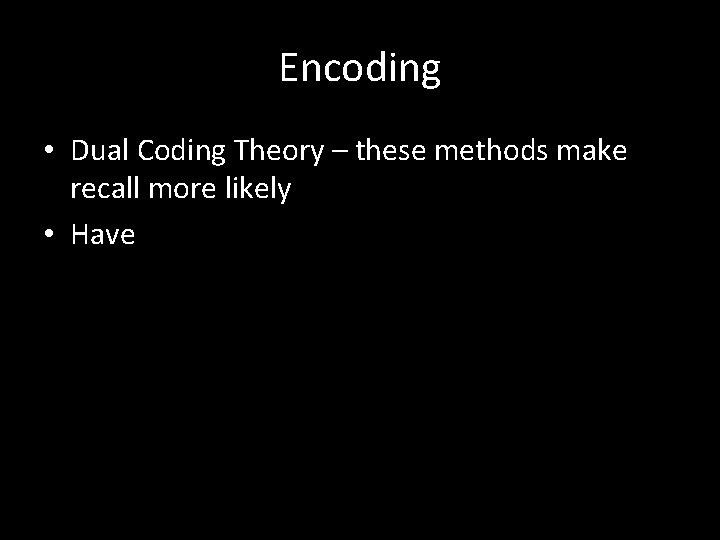 Encoding

• Dual Coding Theory – these methods make recall more likely
• Have